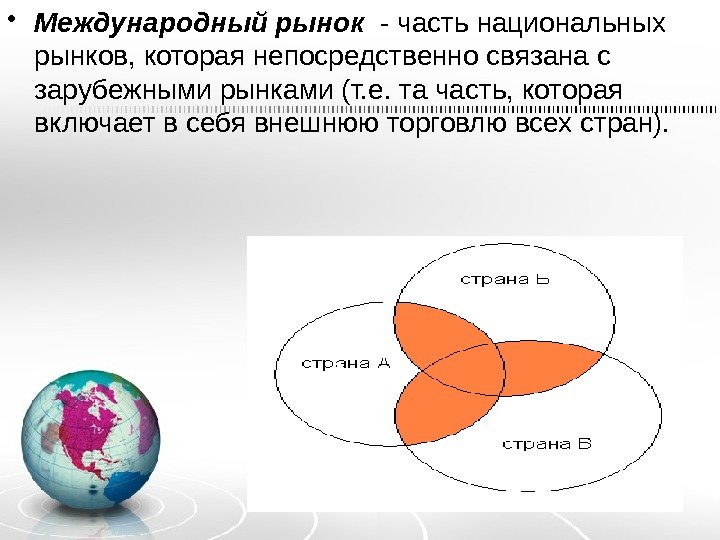 • **Международный рынок** - часть национальных рынков, которая непосредственно связана с зарубежными рынками (т.е. та часть, которая включает в себя внешнюю торговлю всех стран).

страна Б

страна А

страна В